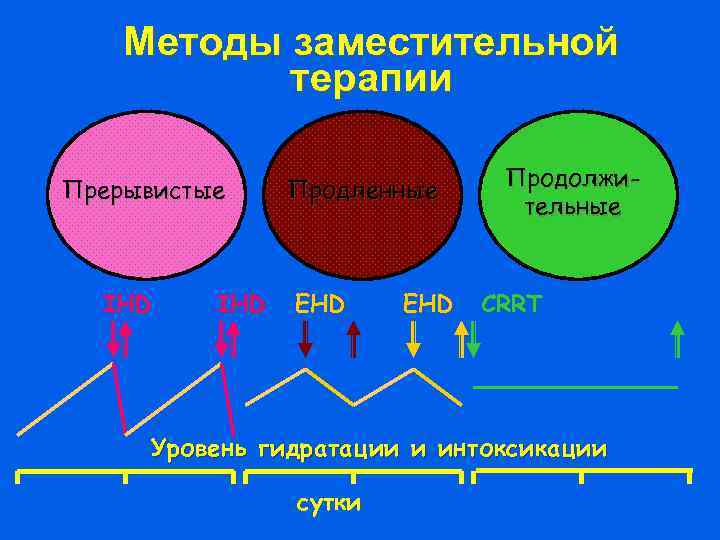 Методы заместительной терапии

Прерывистые

Продленные

Продолжительные

IHD IHD EHD EHD CRRT

Уровень гидратации и интоксикации

сутки